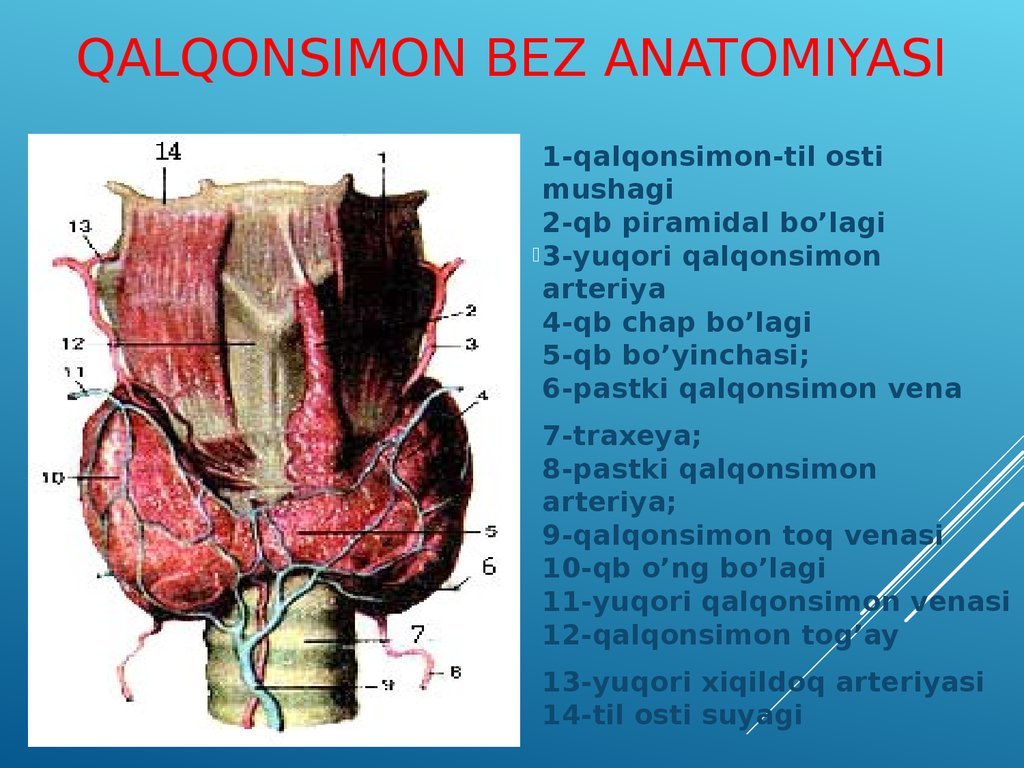 QALQONSIMON BEZ ANATOMIYASI

14
1
13
2
12
3
11
4
10
5
6
7
8
9

1-qalqonsimon-til osti mushagi
2-qb piramidal bo’lagi
3-yuqori qalqonsimon arteriya
4-qb chap bo’lagi
5-qb bo’yinchasi;
6-pastki qalqonsimon vena

7-traxeya;
8-pastki qalqonsimon arteriya;
9-qalqonsimon toq venasi
10-qb o’ng bo’lagi
11-yuqori qalqonsimon venasi
12-qalqonsimon tog’ay

13-yuqori xiqildoq arteriyasi
14-til osti suyagi